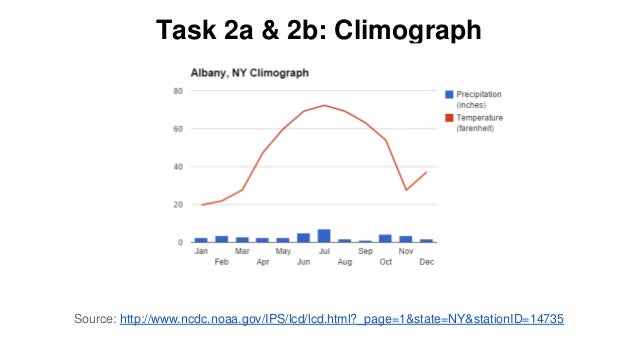 Task 2a & 2b: Climograph

Albany, NY Climograph

80
60
40
20
0

Jan
Feb
Mar
Apr
May
Jun
Jul
Aug
Sep
Oct
Nov
Dec

Precipitation (inches)
Temperature (farenheit)

Source: http://www.ncdc.noaa.gov/IPS/lcd/lcd.html?_page=1&state=NY&stationID=14735